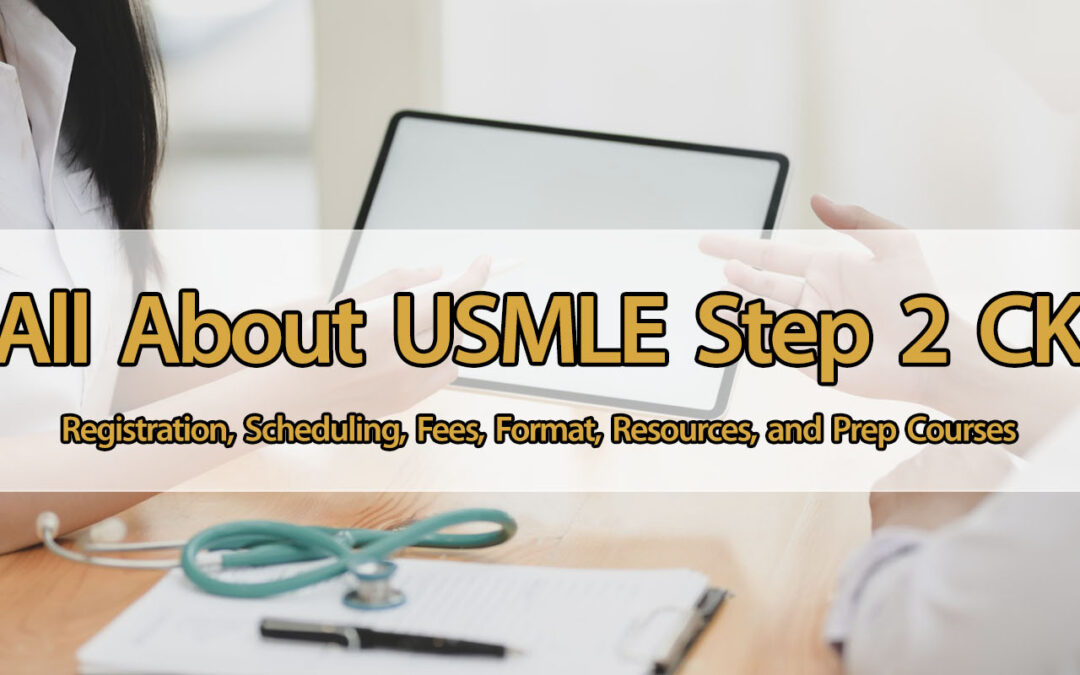 All About USMLE Step 2 CK

Registration, Scheduling, Fees, Format, Resources, and Prep Courses